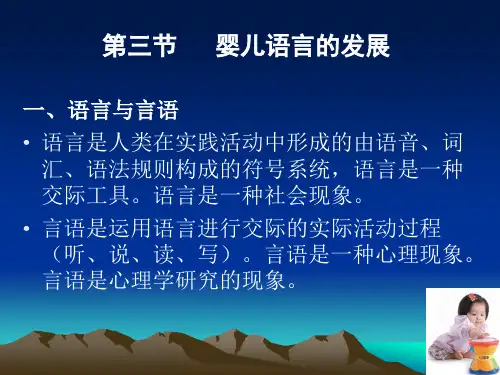 第三节　婴儿语言的发展

一、语言与言语

• 语言是人类在实践活动中形成的由语音、词汇、语法规则构成的符号系统，语言是一种交际工具。语言是一种社会现象。

• 言语是运用语言进行交际的实际活动过程（听、说、读、写）。言语是一种心理现象。言语是心理学研究的现象。